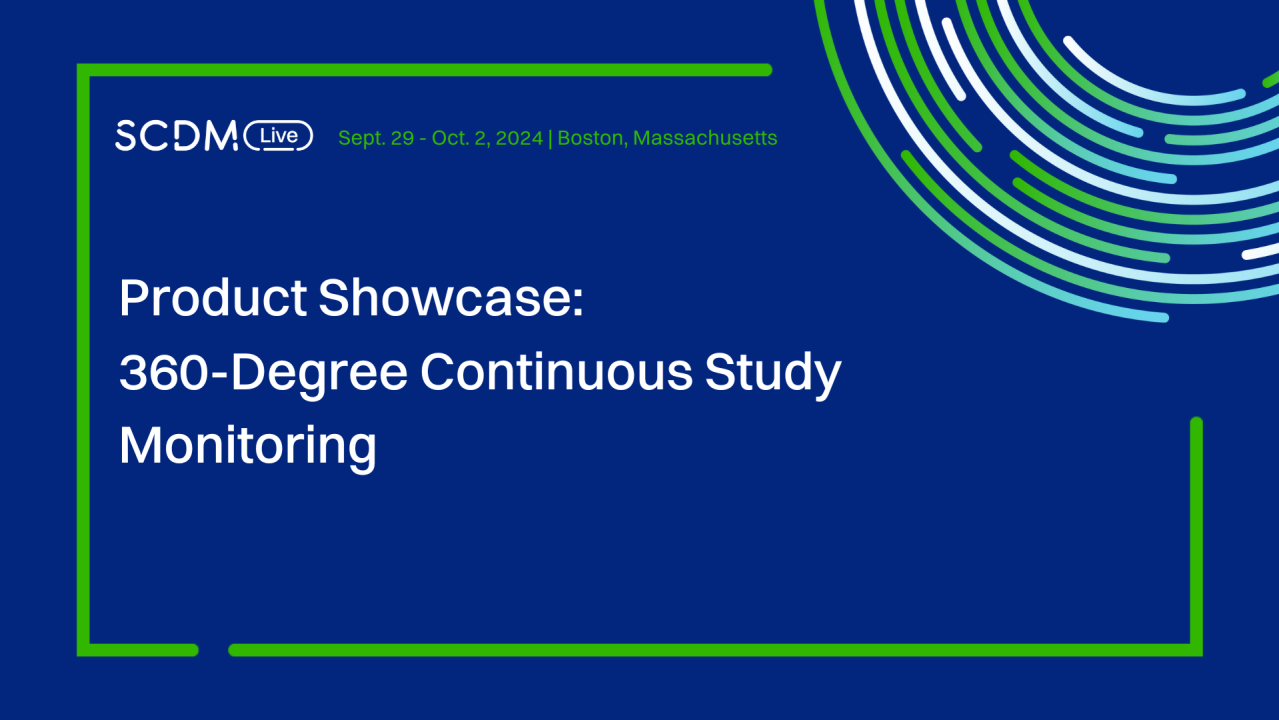 SCDM Live Sept. 29 - Oct. 2, 2024 | Boston, Massachusetts

Product Showcase:
360-Degree Continuous Study Monitoring